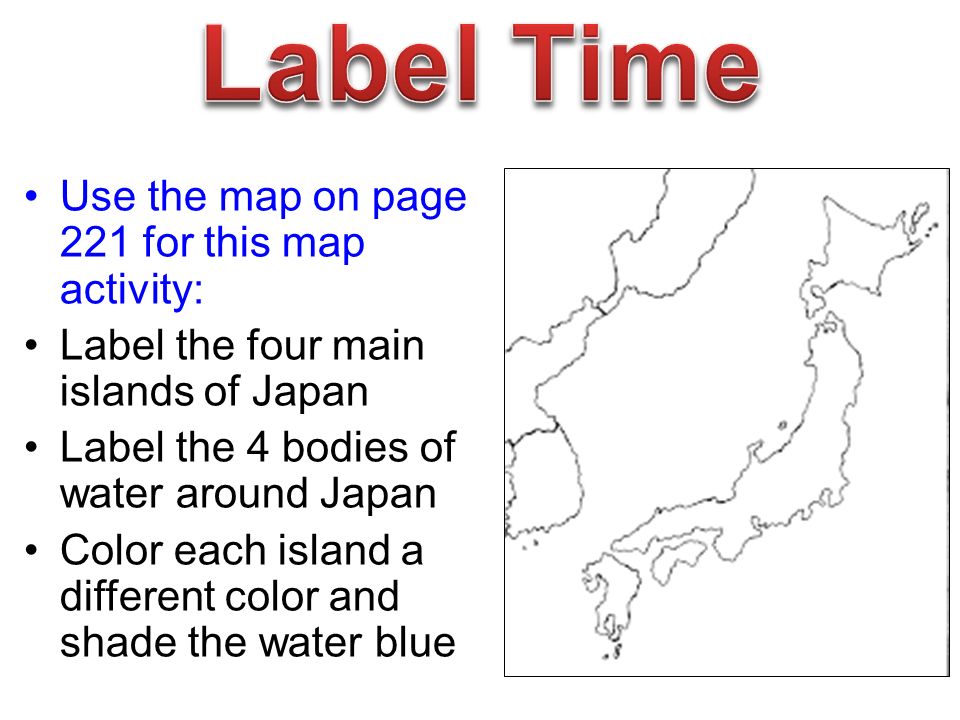 Label Time

• Use the map on page 221 for this map activity:
• Label the four main islands of Japan
• Label the 4 bodies of water around Japan
• Color each island a different color and shade the water blue